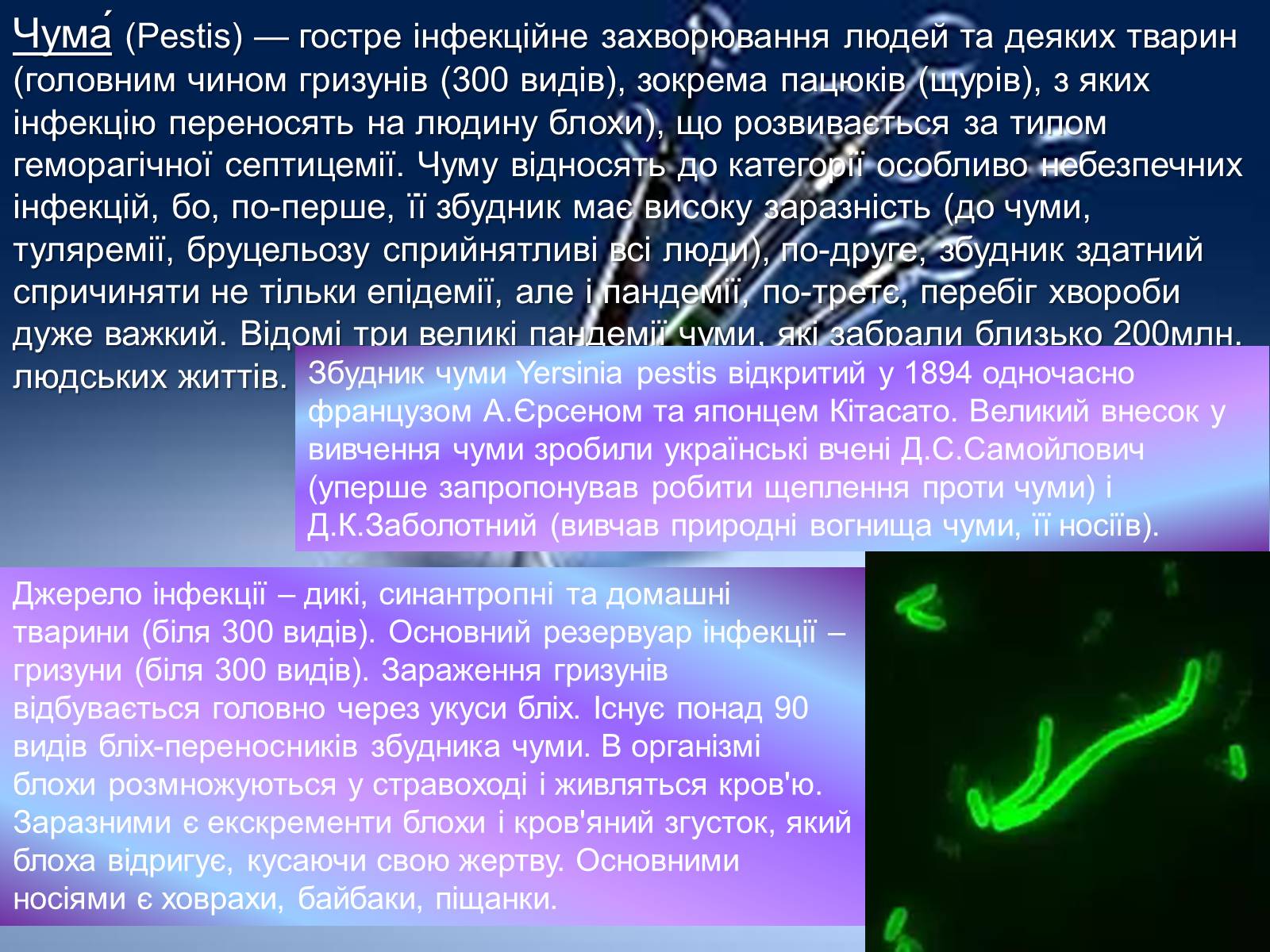 Чума́ (Pestis) — гостре інфекційне захворювання людей та деяких тварин (головним чином гризунів (300 видів), зокрема пацюків (щурів), з яких інфекцію переносять на людину блохи), що розвивається за типом геморагічної септицемії. Чуму відносять до категорії особливо небезпечних інфекцій, бо, по-перше, її збудник має високу заразність (до чуми, туляремії, бруцельозу сприйнятливі всі люди), по-друге, збудник здатний спричиняти не тільки епідемії, але і пандемії, по-третє, перебіг хвороби дуже важкий. Відомі три великі пандемії чуми, які забрали близько 200млн. людських життів.

Збудник чуми Yersinia pestis відкритий у 1894 одночасно французом А.Єрсеном та японцем Кітасато. Великий внесок у вивчення чуми зробили українські вчені Д.С.Самойлович (уперше запропонував робити щеплення проти чуми) і Д.К.Заболотний (вивчав природні вогнища чуми, її носіїв).

Джерело інфекції – дикі, синантропні та домашні тварини (біля 300 видів). Основний резервуар інфекції – гризуни (біля 300 видів). Зараження гризунів відбувається головно через укуси бліх. Існує понад 90 видів бліх-переносників збудника чуми. В організмі блохи розмножуються у стравоході і живляться кров'ю. Заразними є екскременти блохи і кров'яний згусток, який блоха відригує, кусаючи свою жертву. Основними носіями є ховрахи, байбаки, піщанки.